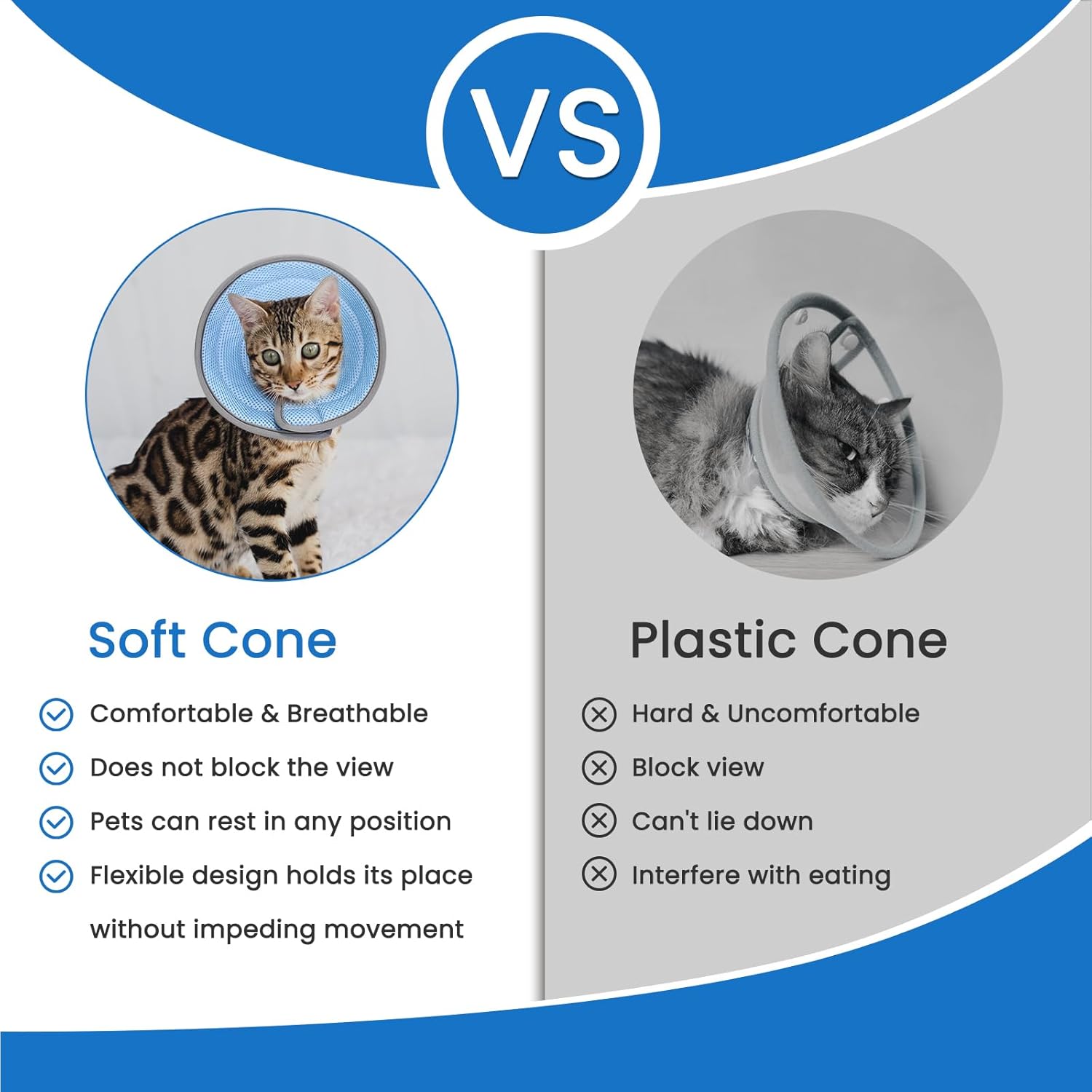 VS

Soft Cone

Comfortable & Breathable

Does not block the view

Pets can rest in any position

Flexible design holds its place without impeding movement

Plastic Cone

Hard & Uncomfortable

Block view

Can't lie down

Interfere with eating